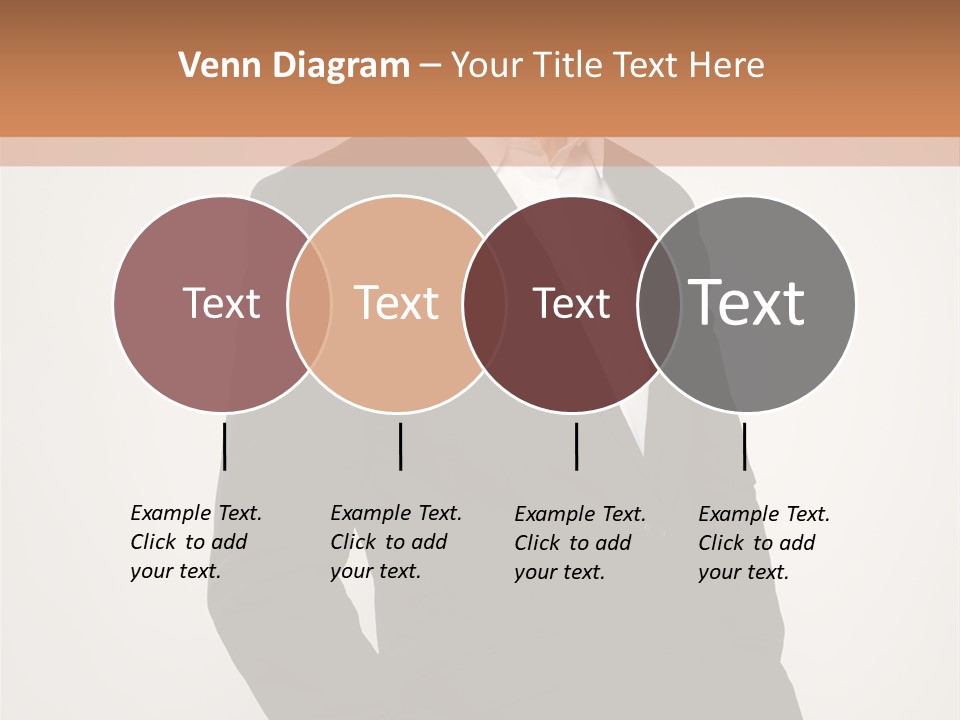 Venn Diagram – Your Title Text Here

Text

Text

Text

Text

Example Text. Click to add your text.

Example Text. Click to add your text.

Example Text. Click to add your text.

Example Text. Click to add your text.